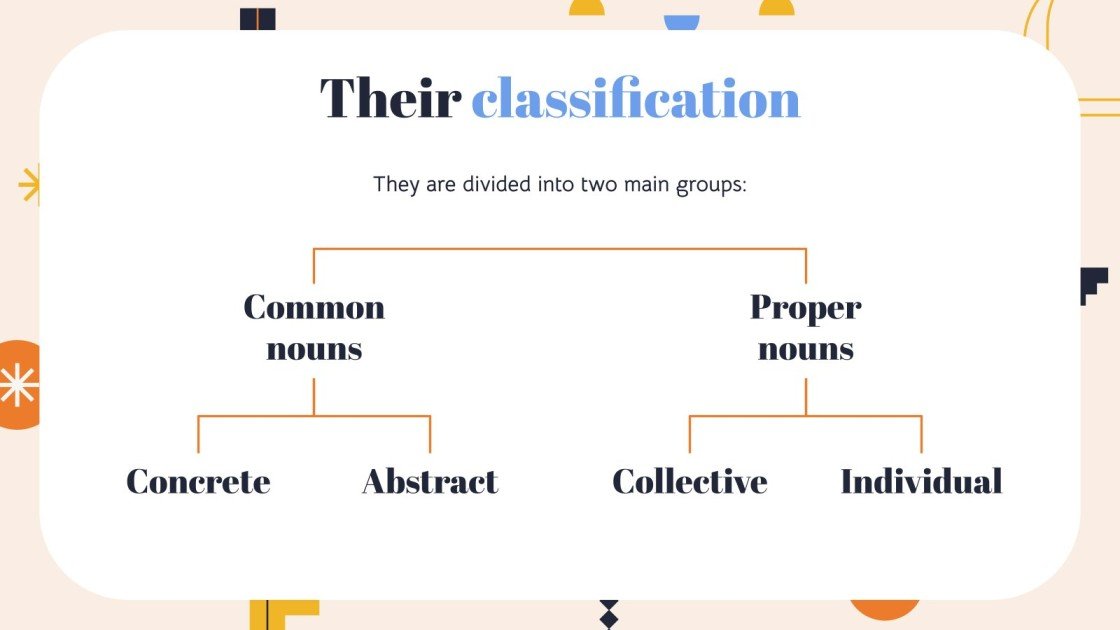 Their classification

They are divided into two main groups:

Common nouns

Proper nouns

Concrete

Abstract

Collective

Individual